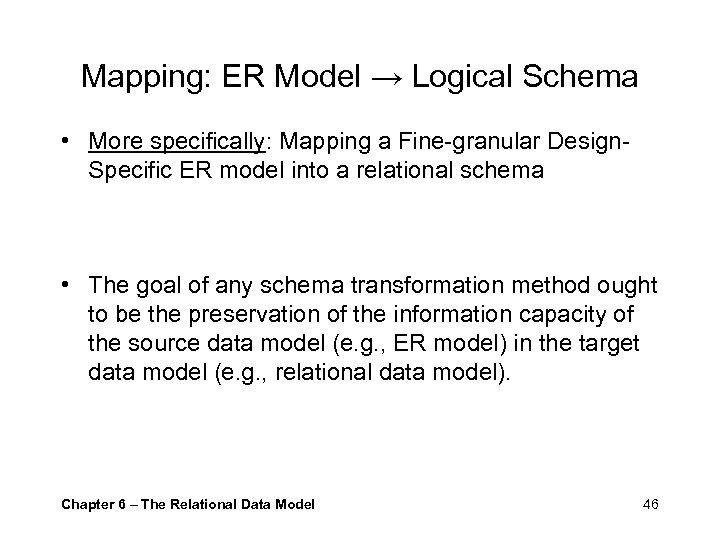 Mapping: ER Model → Logical Schema

• More specifically: Mapping a Fine-granular Design-Specific ER model into a relational schema

• The goal of any schema transformation method ought to be the preservation of the information capacity of the source data model (e.g., ER model) in the target data model (e.g., relational data model).

Chapter 6 – The Relational Data Model

46